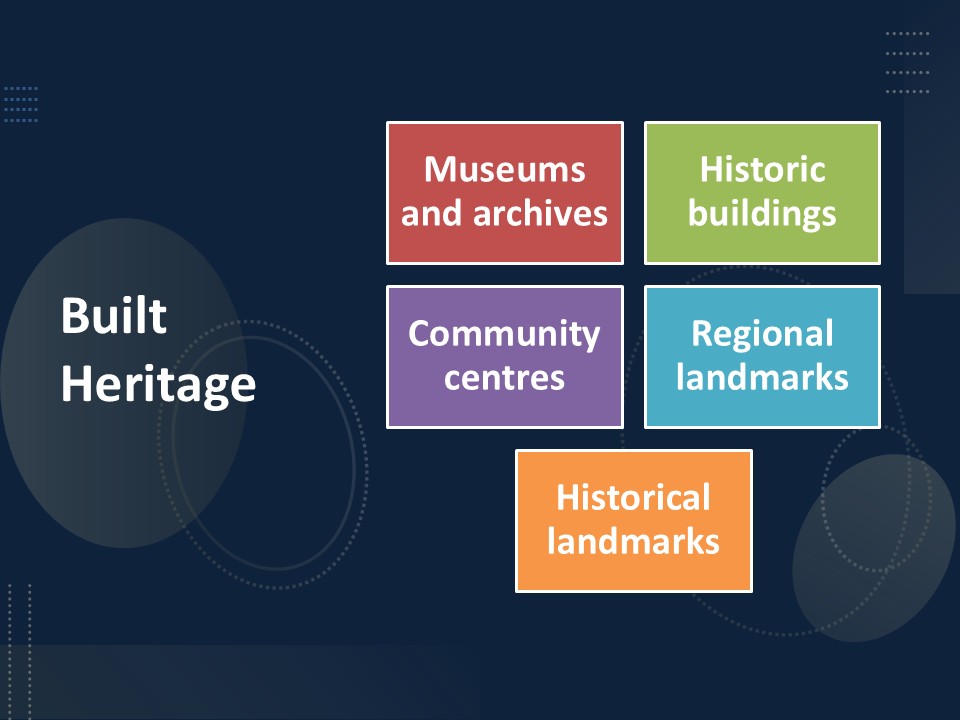 Built Heritage

Museums and archives

Historic buildings

Community centres

Regional landmarks

Historical landmarks